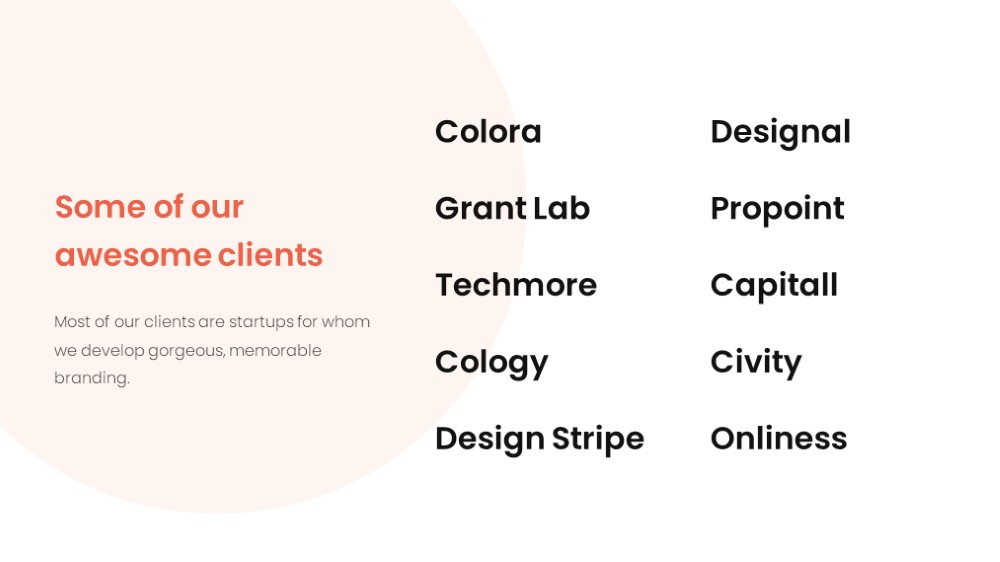 Some of our awesome clients

Most of our clients are startups for whom we develop gorgeous, memorable branding.

Colora
Grant Lab
Techmore
Cology
Design Stripe

Designal
Propoint
Capitall
Civity
Onliness